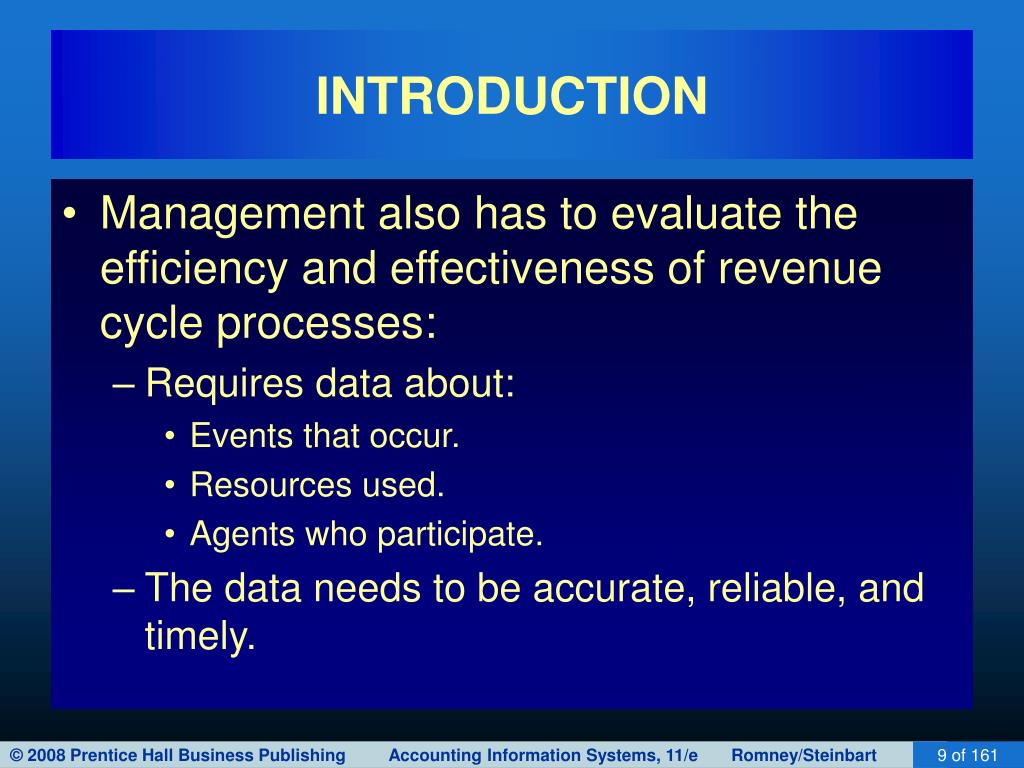 INTRODUCTION

• Management also has to evaluate the efficiency and effectiveness of revenue cycle processes:
– Requires data about:
• Events that occur.
• Resources used.
• Agents who participate.
– The data needs to be accurate, reliable, and timely.

© 2008 Prentice Hall Business Publishing Accounting Information Systems, 11/e Romney/Steinbart 9 of 161